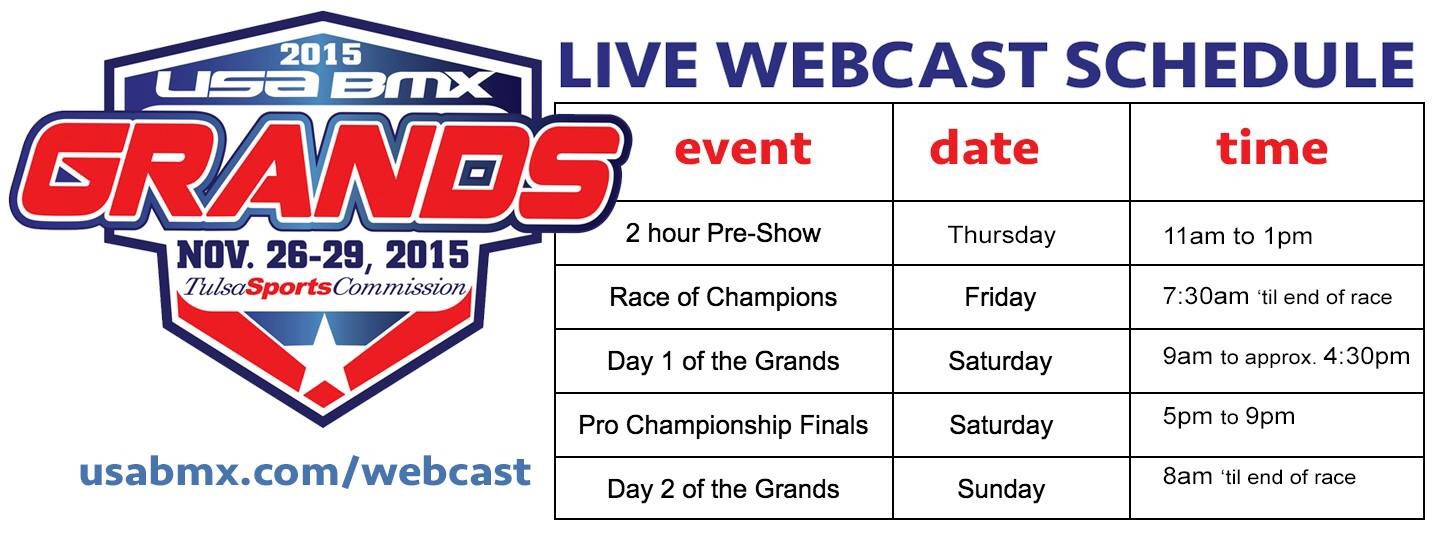 2015
USA BMX
GRANDS
NOV. 26-29, 2015
TulsaSportsCommission

usabmx.com/webcast

LIVE WEBCAST SCHEDULE

| event | date | time |
|---|---|---|
| 2 hour Pre-Show | Thursday | 11am to 1pm |
| Race of Champions | Friday | 7:30am 'til end of race |
| Day 1 of the Grands | Saturday | 9am to approx. 4:30pm |
| Pro Championship Finals | Saturday | 5pm to 9pm |
| Day 2 of the Grands | Sunday | 8am 'til end of race |